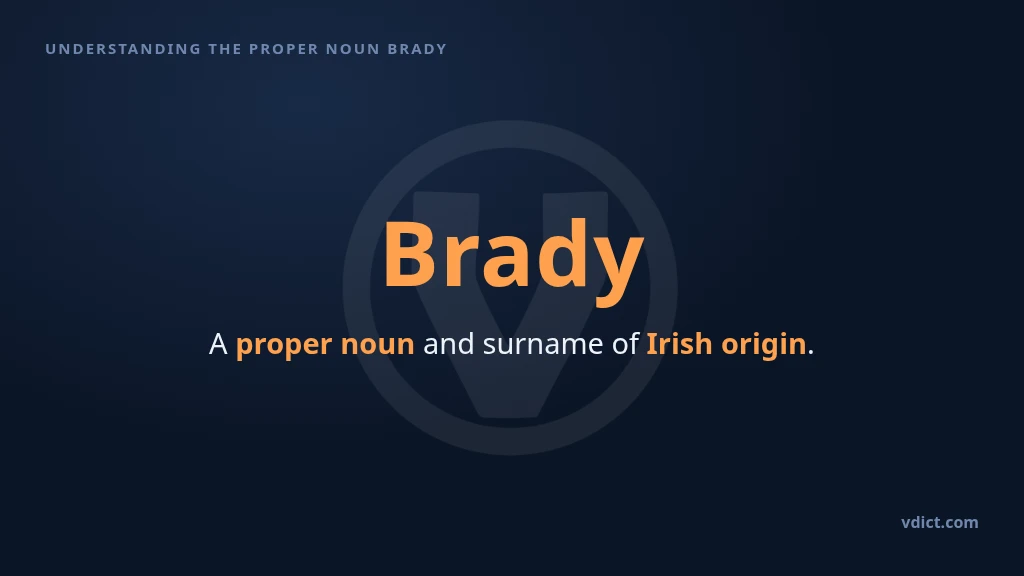 UNDERSTANDING THE PROPER NOUN BRADY

Brady

A proper noun and surname of Irish origin.

vdict.com